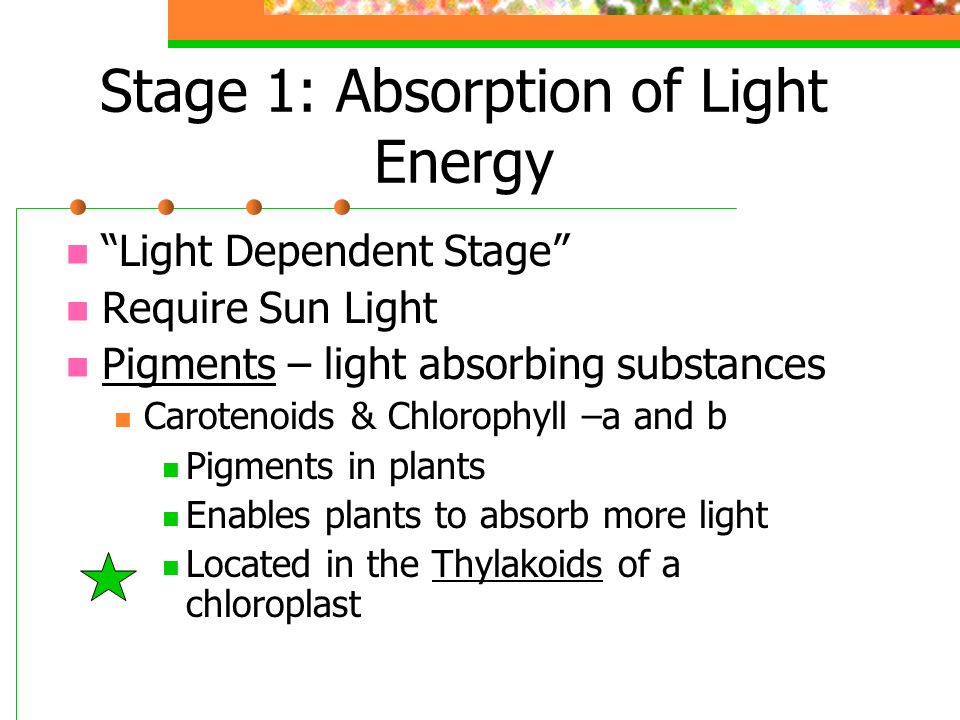 Stage 1: Absorption of Light Energy

“Light Dependent Stage”

Require Sun Light

Pigments – light absorbing substances

Carotenoids & Chlorophyll –a and b

Pigments in plants

Enables plants to absorb more light

Located in the Thylakoids of a chloroplast